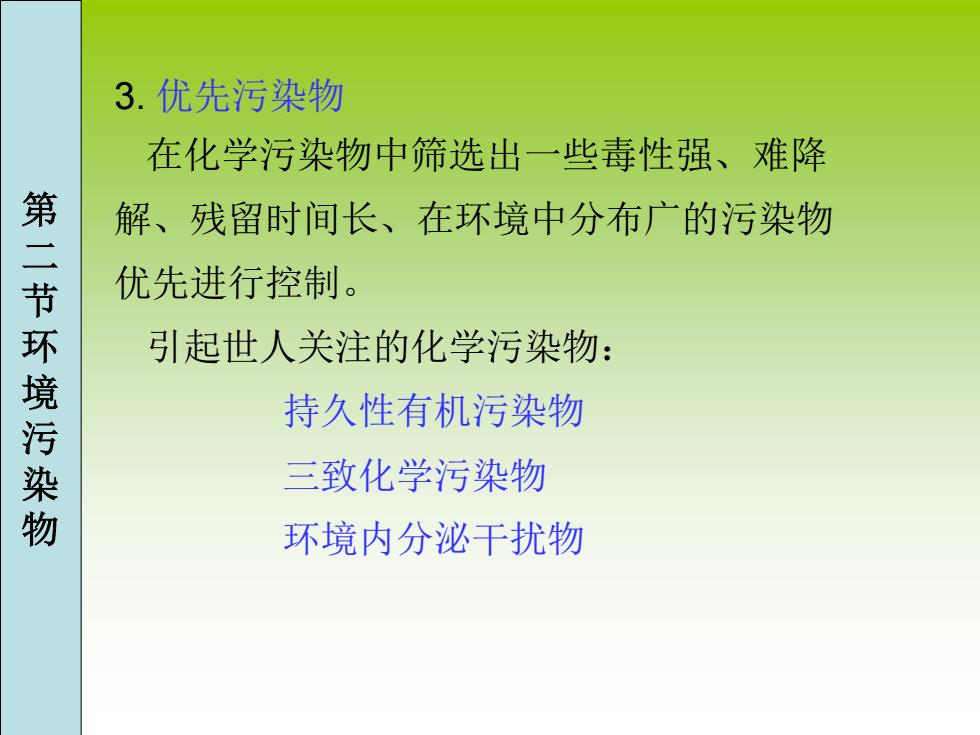 第二节环境污染物

3. 优先污染物

在化学污染物中筛选出一些毒性强、难降解、残留时间长、在环境中分布广的污染物优先进行控制。

引起世人关注的化学污染物：

持久性有机污染物

三致化学污染物

环境内分泌干扰物